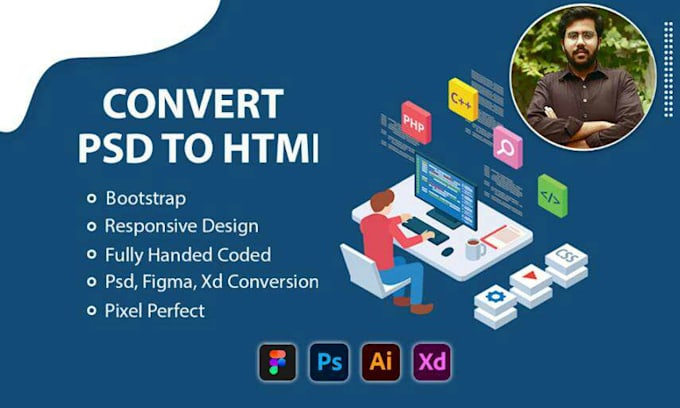 CONVERT
PSD TO HTMI

Bootstrap
Responsive Design
Fully Handed Coded
Psd, Figma, Xd Conversion
Pixel Perfect

PHP
C++
</>
CSS

Ps
Ai
Xd